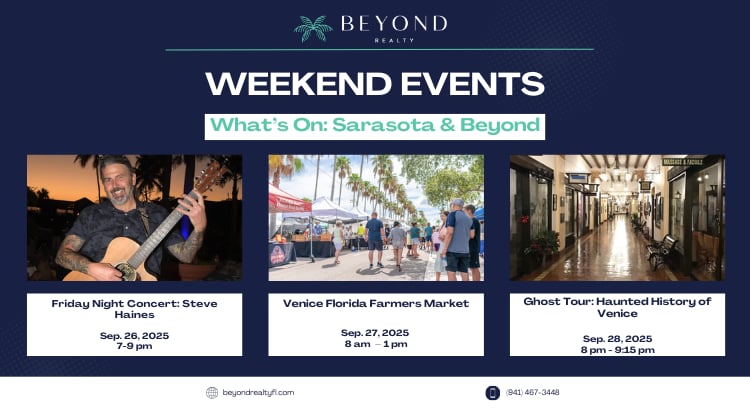 BEYOND
REALTY

WEEKEND EVENTS

What's On: Sarasota & Beyond

MASSAGE & FACIALS

Friday Night Concert: Steve Haines

Sep. 26, 2025
7-9 pm

Venice Florida Farmers Market

Sep. 27, 2025
8 am – 1 pm

Ghost Tour: Haunted History of Venice

Sep. 28, 2025
8 pm - 9:15 pm

beyondrealtyfl.com

(941) 467-3448